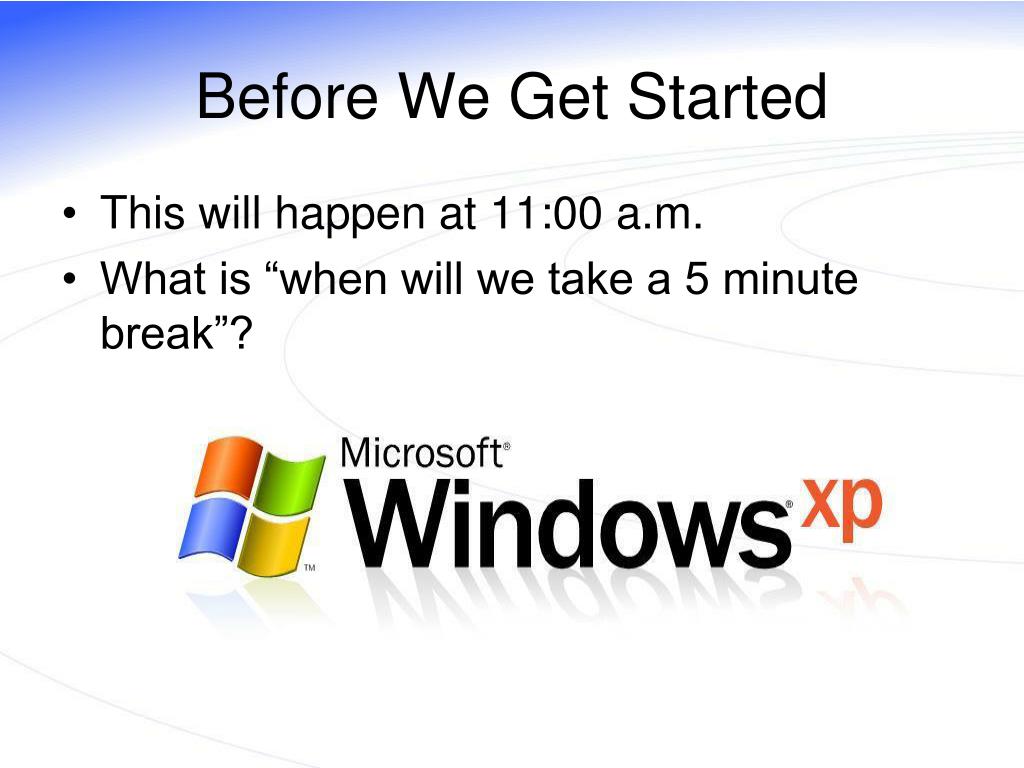 Before We Get Started

• This will happen at 11:00 a.m.
• What is “when will we take a 5 minute break”?

Microsoft®
Windows® xp
TM